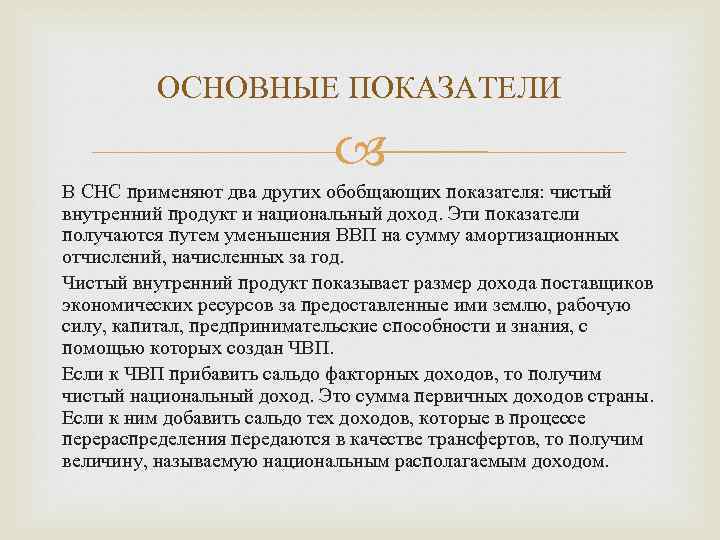 ОСНОВНЫЕ ПОКАЗАТЕЛИ

В СНС применяют два других обобщающих показателя: чистый внутренний продукт и национальный доход. Эти показатели получаются путем уменьшения ВВП на сумму амортизационных отчислений, начисленных за год.

Чистый внутренний продукт показывает размер дохода поставщиков экономических ресурсов за предоставленные ими землю, рабочую силу, капитал, предпринимательские способности и знания, с помощью которых создан ЧВП.

Если к ЧВП прибавить сальдо факторных доходов, то получим чистый национальный доход. Это сумма первичных доходов страны. Если к ним добавить сальдо тех доходов, которые в процессе перераспределения передаются в качестве трансфертов, то получим величину, называемую национальным располагаемым доходом.